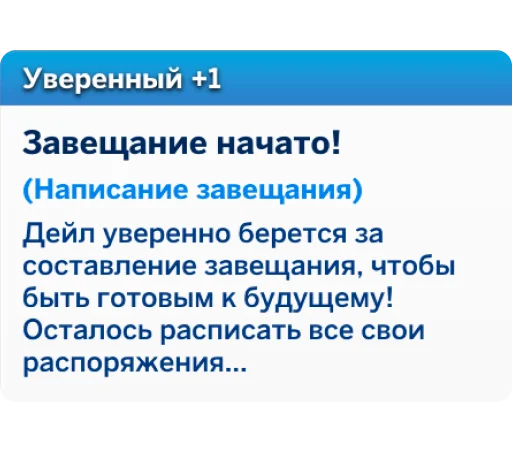 Уверенный +1

Завещание начато!

(Написание завещания)

Дейл уверенно берется за составление завещания, чтобы быть готовым к будущему! Осталось расписать все свои распоряжения...